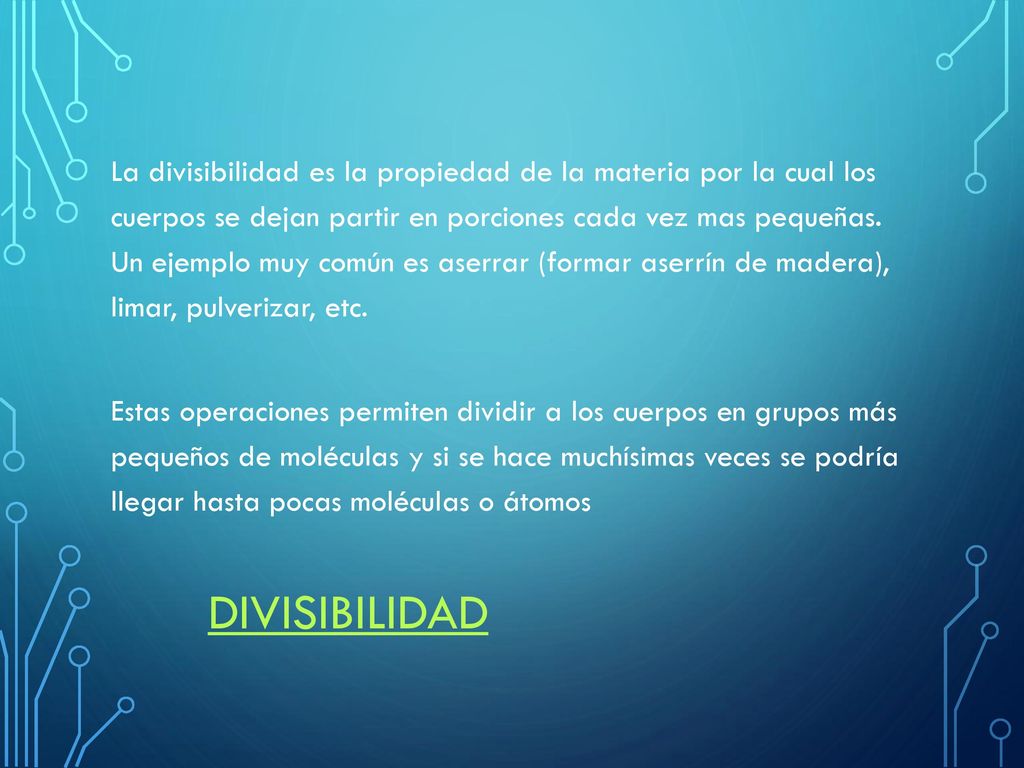 La divisibilidad es la propiedad de la materia por la cual los cuerpos se dejan partir en porciones cada vez mas pequeñas. Un ejemplo muy común es aserrar (formar aserrín de madera), limar, pulverizar, etc.

Estas operaciones permiten dividir a los cuerpos en grupos más pequeños de moléculas y si se hace muchísimas veces se podría llegar hasta pocas moléculas o átomos

DIVISIBILIDAD